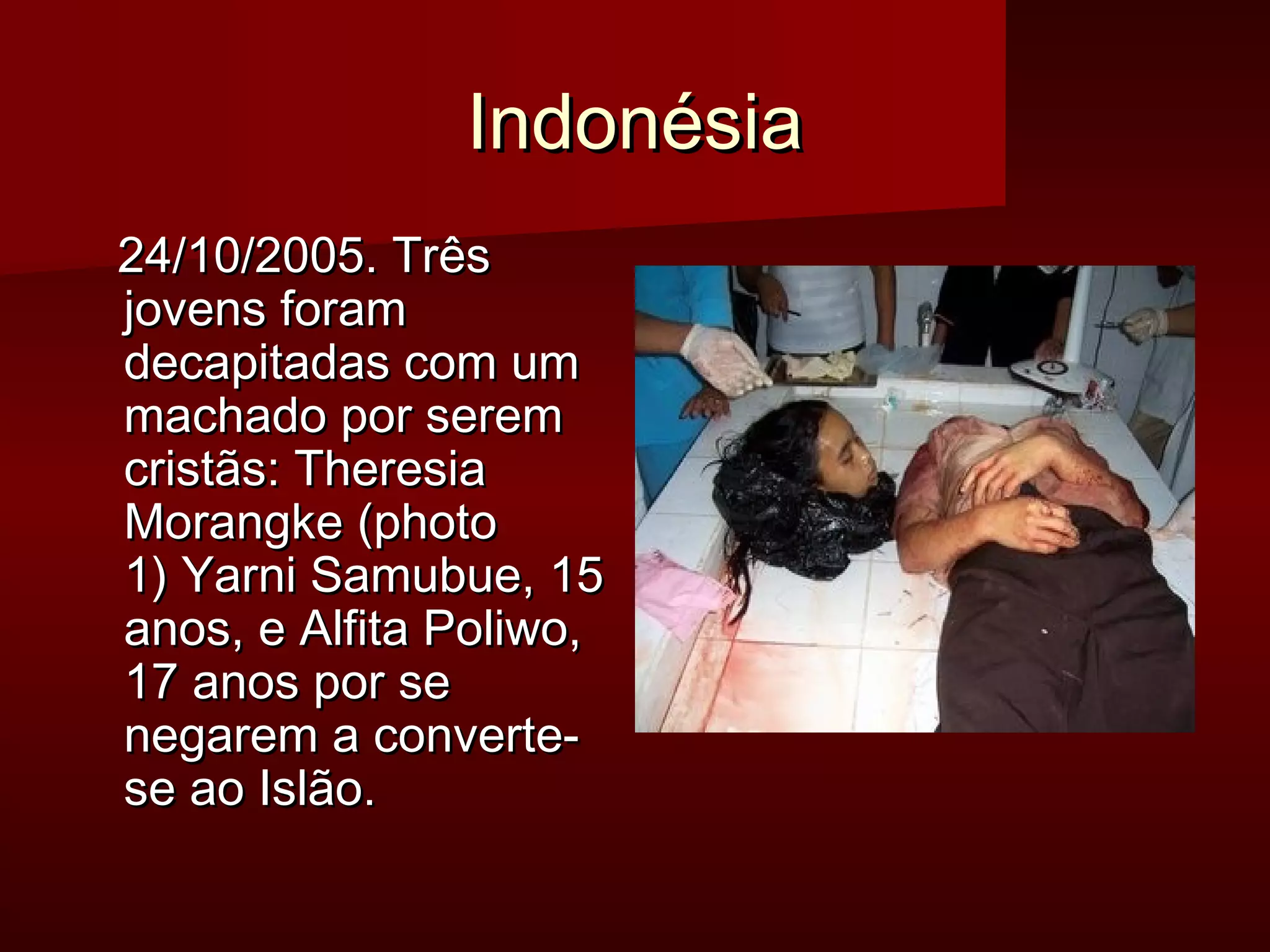 Indonésia

24/10/2005. Três jovens foram decapitadas com um machado por serem cristãs: Theresia Morangke (photo 1) Yarni Samubue, 15 anos, e Alfita Poliwo, 17 anos por se negarem a converte-se ao Islão.